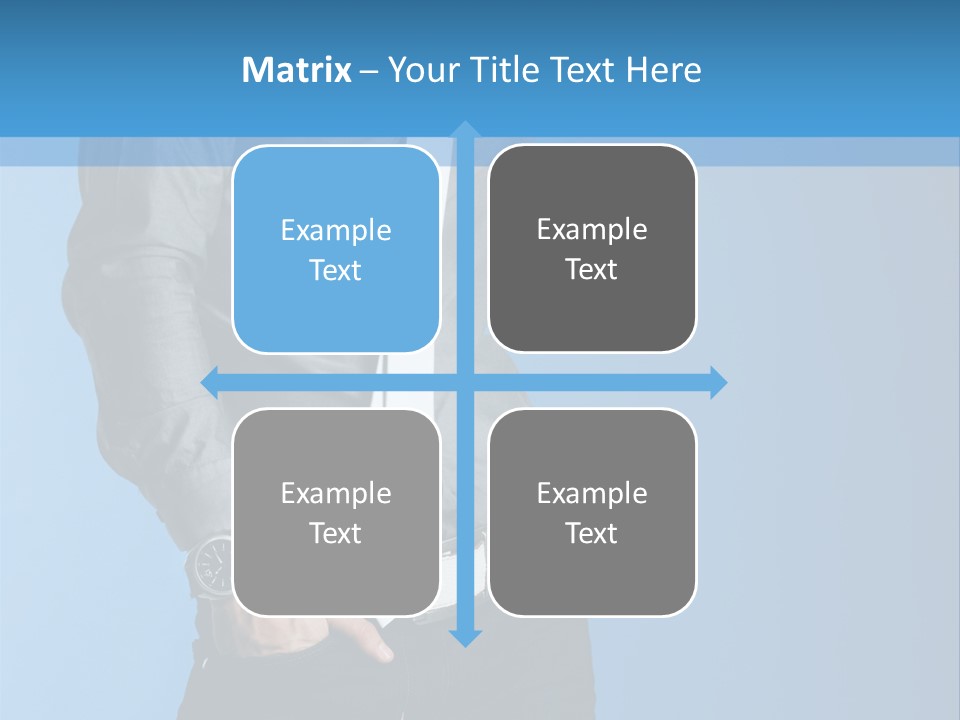 Matrix – Your Title Text Here

Example Text

Example Text

Example Text

Example Text